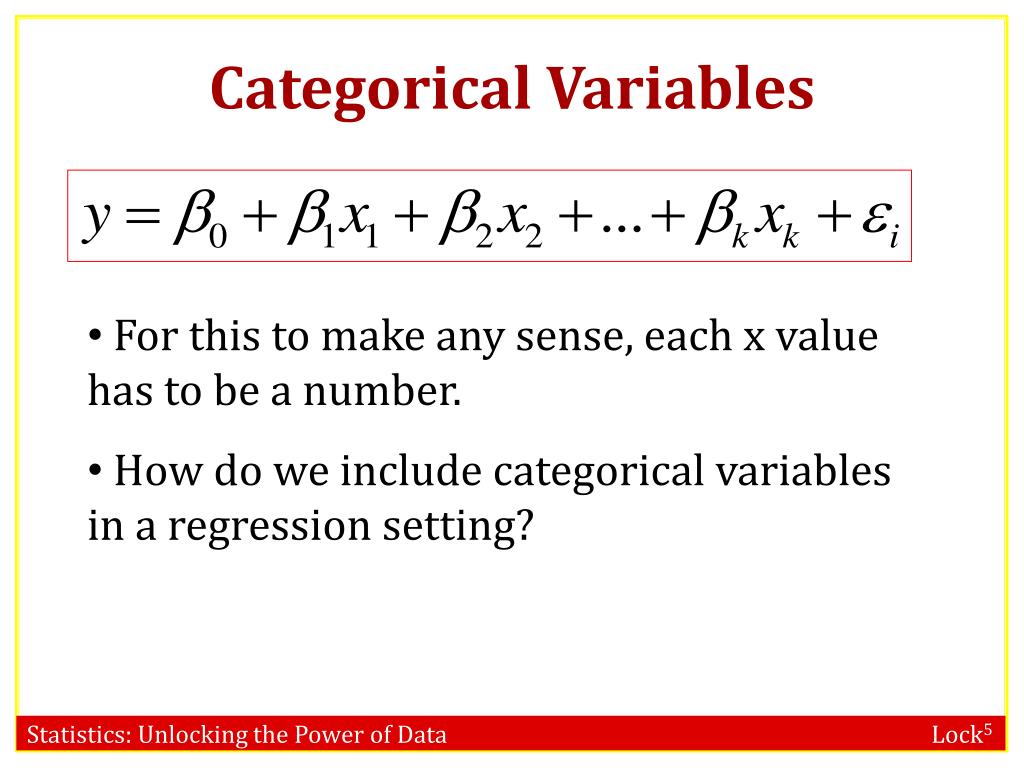 Categorical Variables

$y = \beta_0 + \beta_1 x_1 + \beta_2 x_2 + \ldots + \beta_k x_k + \varepsilon_i$

• For this to make any sense, each x value has to be a number.

• How do we include categorical variables in a regression setting?

Statistics: Unlocking the Power of Data

Lock$^5$